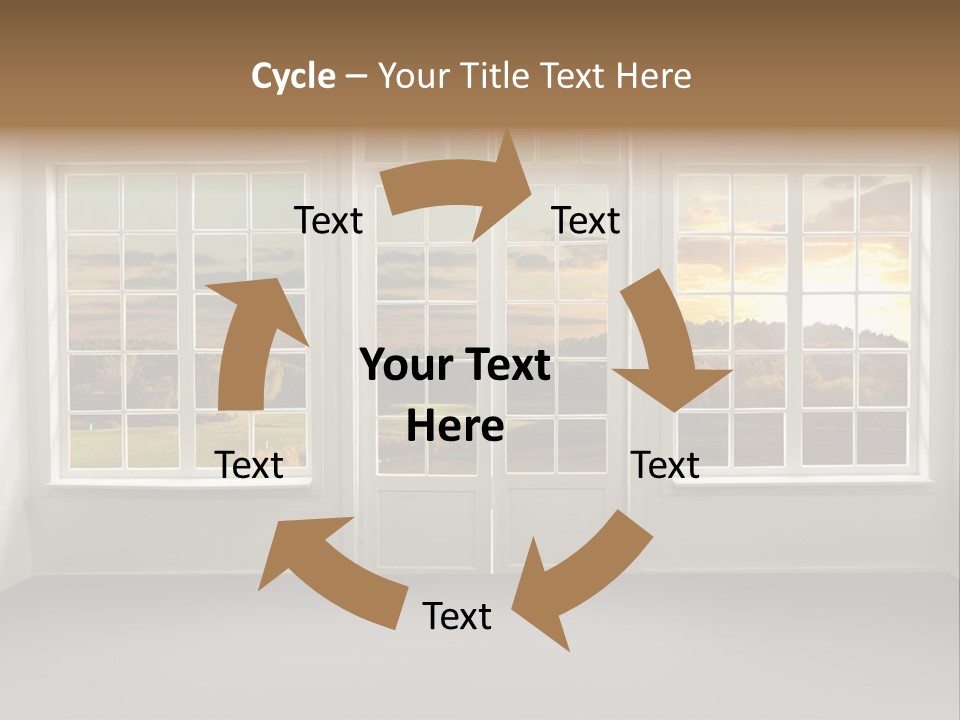 Cycle – Your Title Text Here

Text

Text

Your Text Here

Text

Text

Text